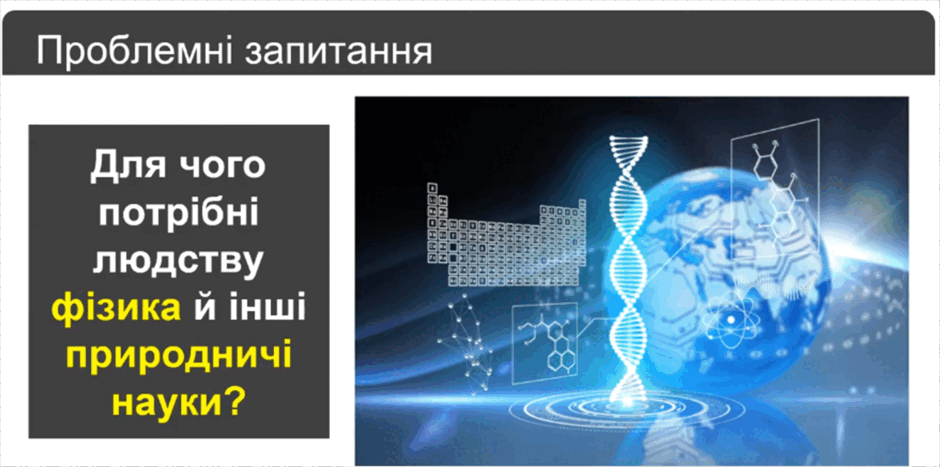 Проблемні запитання

Для чого потрібні людству фізика й інші природничі науки?